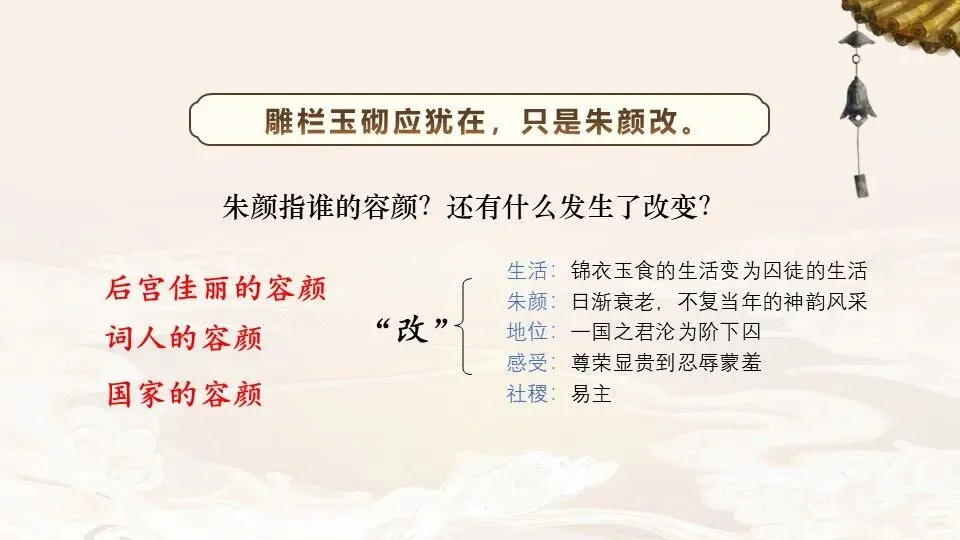 雕栏玉砌应犹在，只是朱颜改。

朱颜指谁的容颜？还有什么发生了改变？

后宫佳丽的容颜

词人的容颜

国家的容颜

“改”

生活：锦衣玉食的生活变为囚徒的生活
朱颜：日渐衰老，不复当年的神韵风采
地位：一国之君沦为阶下囚
感受：尊荣显贵到忍辱蒙羞
社稷：易主